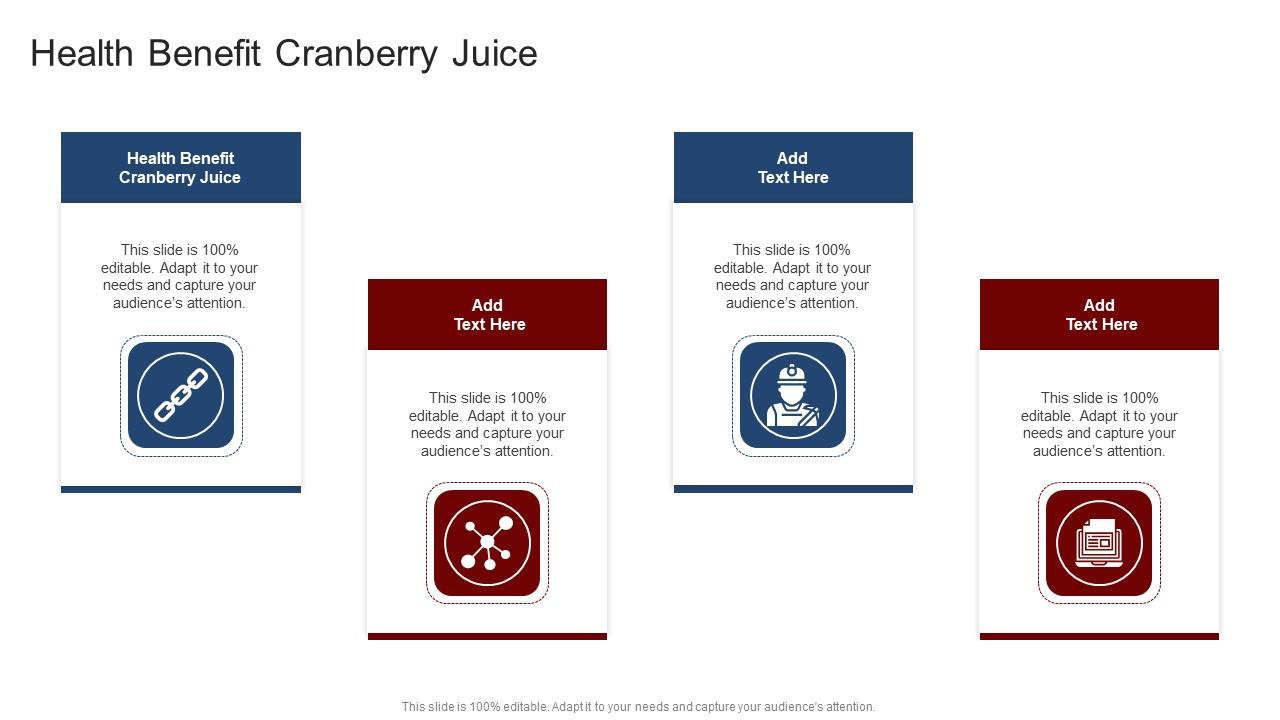 Health Benefit Cranberry Juice

Health Benefit Cranberry Juice

This slide is 100% editable. Adapt it to your needs and capture your audience's attention.

Add Text Here

This slide is 100% editable. Adapt it to your needs and capture your audience's attention.

Add Text Here

This slide is 100% editable. Adapt it to your needs and capture your audience's attention.

Add Text Here

This slide is 100% editable. Adapt it to your needs and capture your audience's attention.

This slide is 100% editable. Adapt it to your needs and capture your audience's attention.